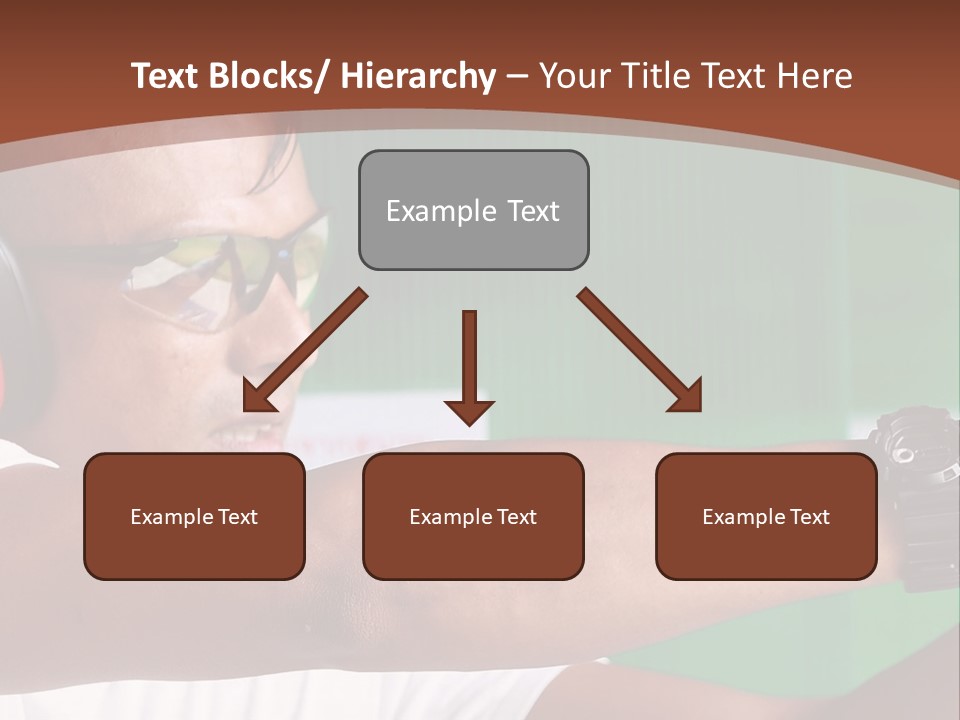 Text Blocks/ Hierarchy – Your Title Text Here

Example Text

Example Text

Example Text

Example Text